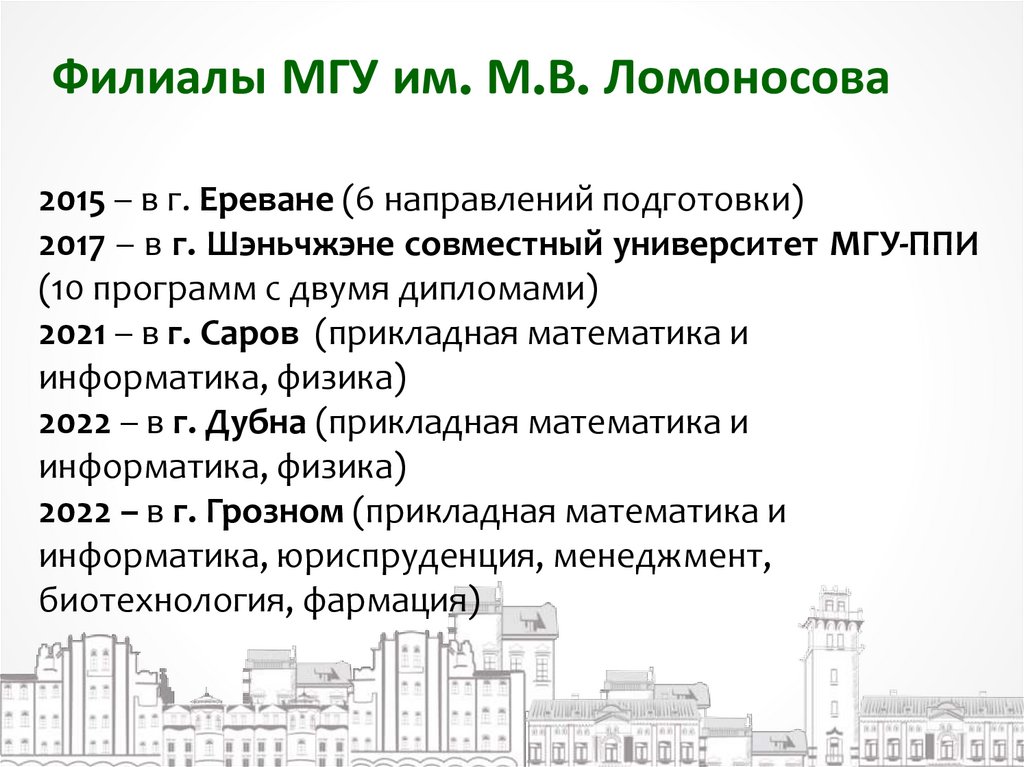 Филиалы МГУ им. М.В. Ломоносова

2015 – в г. Ереване (6 направлений подготовки)
2017 – в г. Шэньчжэне совместный университет МГУ-ППИ (10 программ с двумя дипломами)
2021 – в г. Саров (прикладная математика и информатика, физика)
2022 – в г. Дубна (прикладная математика и информатика, физика)
2022 – в г. Грозном (прикладная математика и информатика, юриспруденция, менеджмент, биотехнология, фармация)